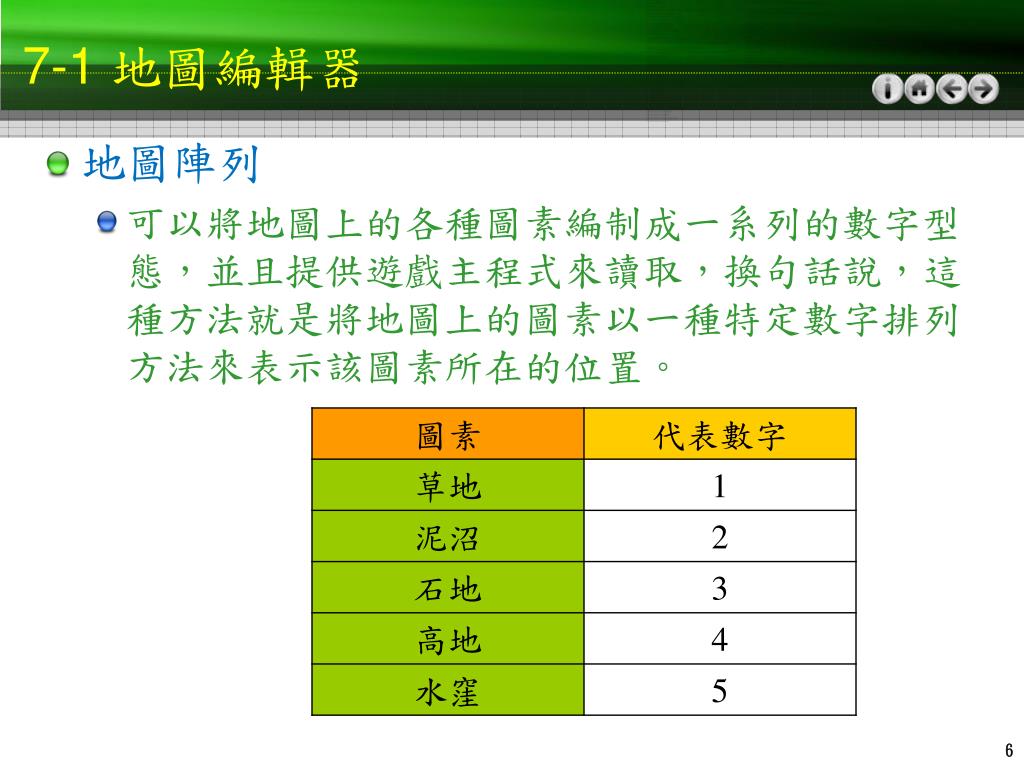 7-1 地圖編輯器

地圖陣列

可以將地圖上的各種圖素編制成一系列的數字型態，並且提供遊戲主程式來讀取，換句話說，這種方法就是將地圖上的圖素以一種特定數字排列方法來表示該圖素所在的位置。

| 圖素 | 代表數字 |
|---|---|
| 草地 | 1 |
| 泥沼 | 2 |
| 石地 | 3 |
| 高地 | 4 |
| 水窪 | 5 |

6